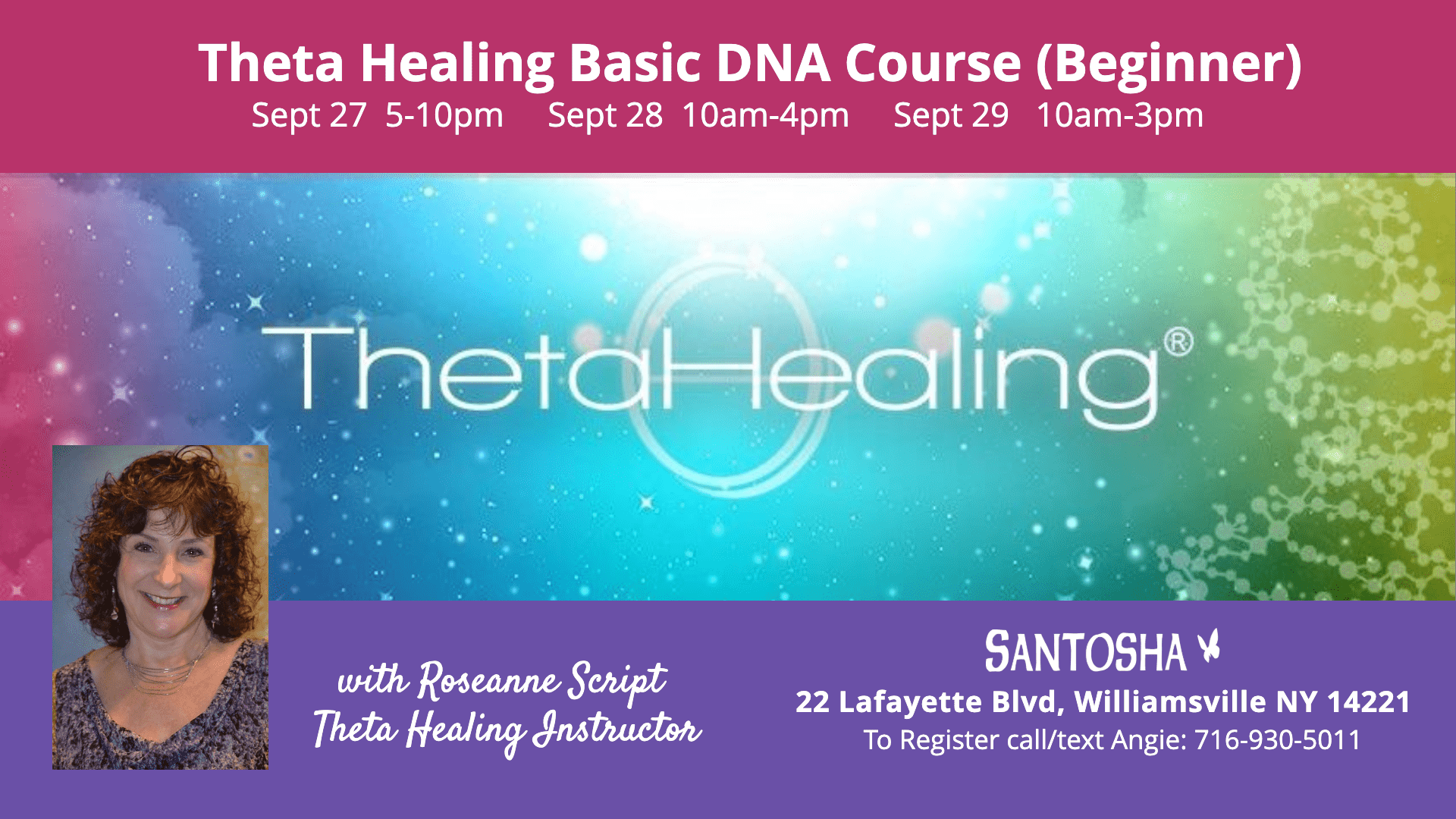 Theta Healing Basic DNA Course (Beginner)
Sept 27 5-10pm Sept 28 10am-4pm Sept 29 10am-3pm

ThetaHealing®

with Roseanne Script
Theta Healing Instructor

SANTOSHA
22 Lafayette Blvd, Williamsville NY 14221
To Register call/text Angie: 716-930-5011